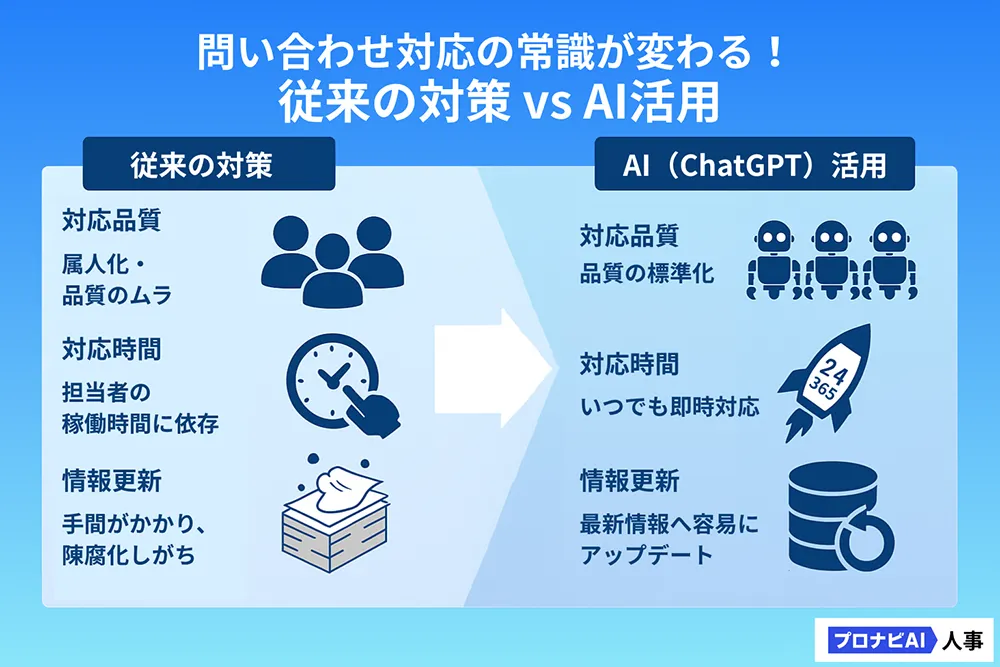 問い合わせ対応の常識が変わる！
従来の対策 vs AI活用

従来の対策

対応品質
属人化・品質のムラ

対応時間
担当者の稼働時間に依存

情報更新
手間がかかり、陳腐化しがち

AI（ChatGPT）活用

対応品質
品質の標準化

対応時間
いつでも即時対応

24
365

情報更新
最新情報へ容易にアップデート

プロナビAI 人事